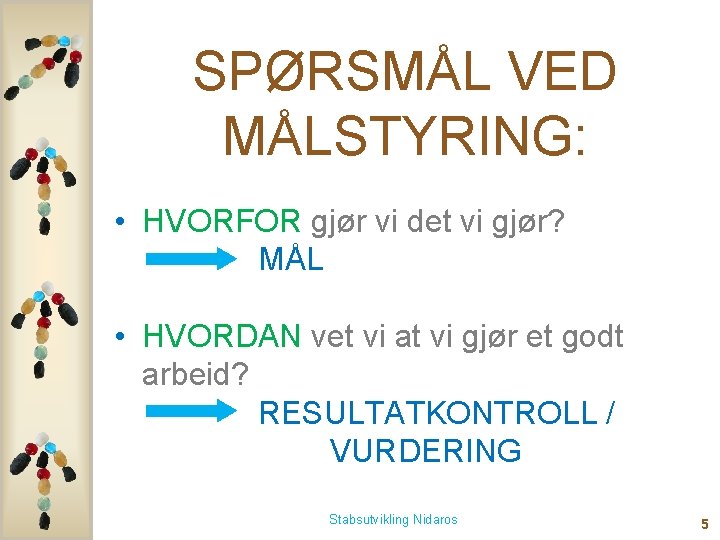 SPØRSMÅL VED MÅLSTYRING:

• HVORFOR gjør vi det vi gjør?
MÅL

• HVORDAN vet vi at vi gjør et godt arbeid?
RESULTATKONTROLL / VURDERING

Stabsutvikling Nidaros

5